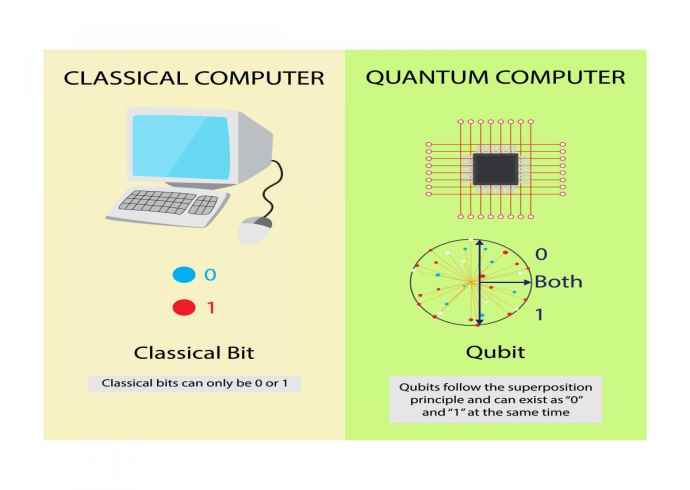 CLASSICAL COMPUTER

0

1

Classical Bit

Classical bits can only be 0 or 1

QUANTUM COMPUTER

0

Both

1

Qubit

Qubits follow the superposition principle and can exist as "0" and "1" at the same time